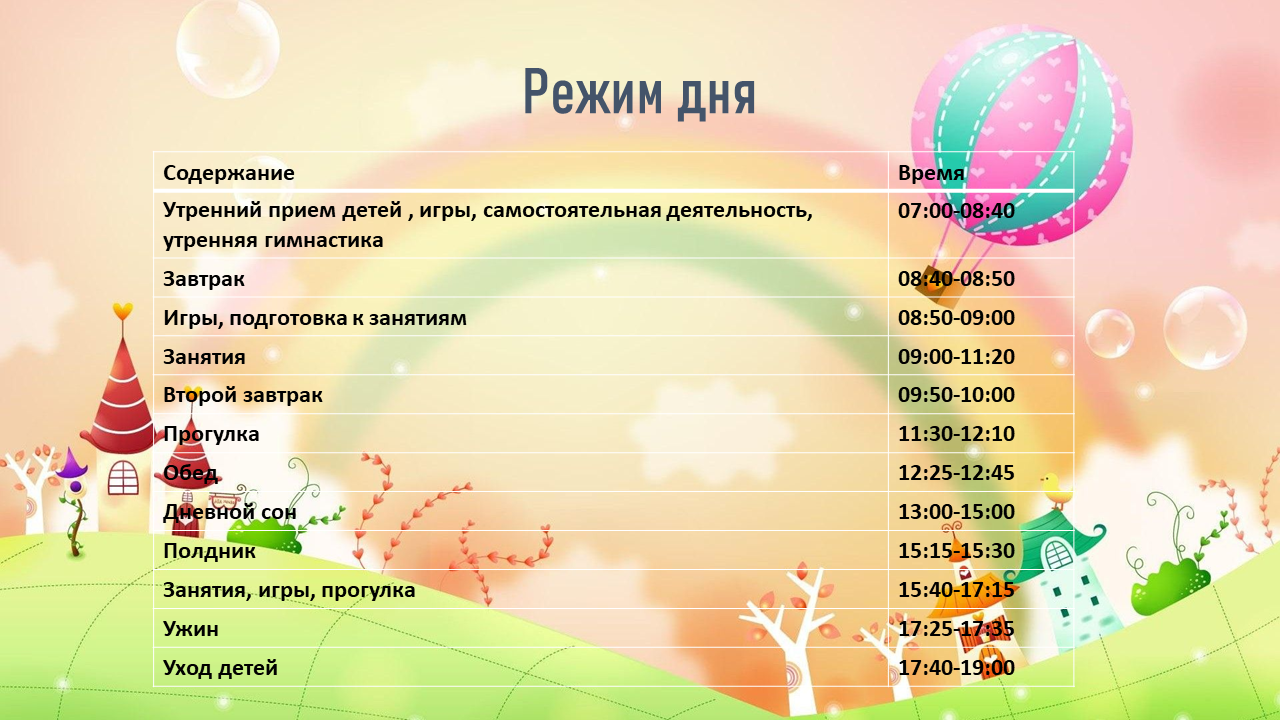 Режим дня

| Содержание | Время |
|---|---|
| Утренний прием детей , игры, самостоятельная деятельность, утренняя гимнастика | 07:00-08:40 |
| Завтрак | 08:40-08:50 |
| Игры, подготовка к занятиям | 08:50-09:00 |
| Занятия | 09:00-11:20 |
| Второй завтрак | 09:50-10:00 |
| Прогулка | 11:30-12:10 |
| Обед | 12:25-12:45 |
| Дневной сон | 13:00-15:00 |
| Полдник | 15:15-15:30 |
| Занятия, игры, прогулка | 15:40-17:15 |
| Ужин | 17:25-17:35 |
| Уход детей | 17:40-19:00 |